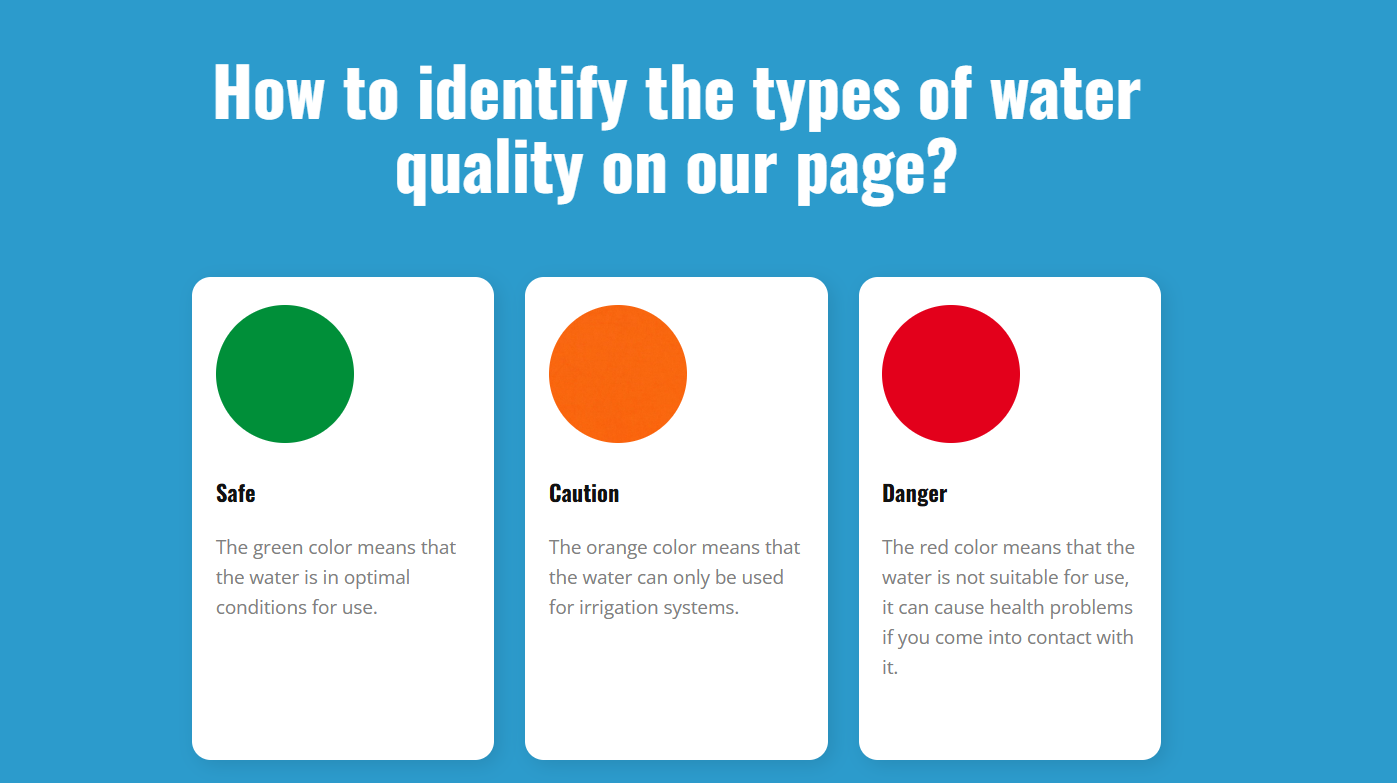 How to identify the types of water quality on our page?

Safe

The green color means that the water is in optimal conditions for use.

Caution

The orange color means that the water can only be used for irrigation systems.

Danger

The red color means that the water is not suitable for use, it can cause health problems if you come into contact with it.